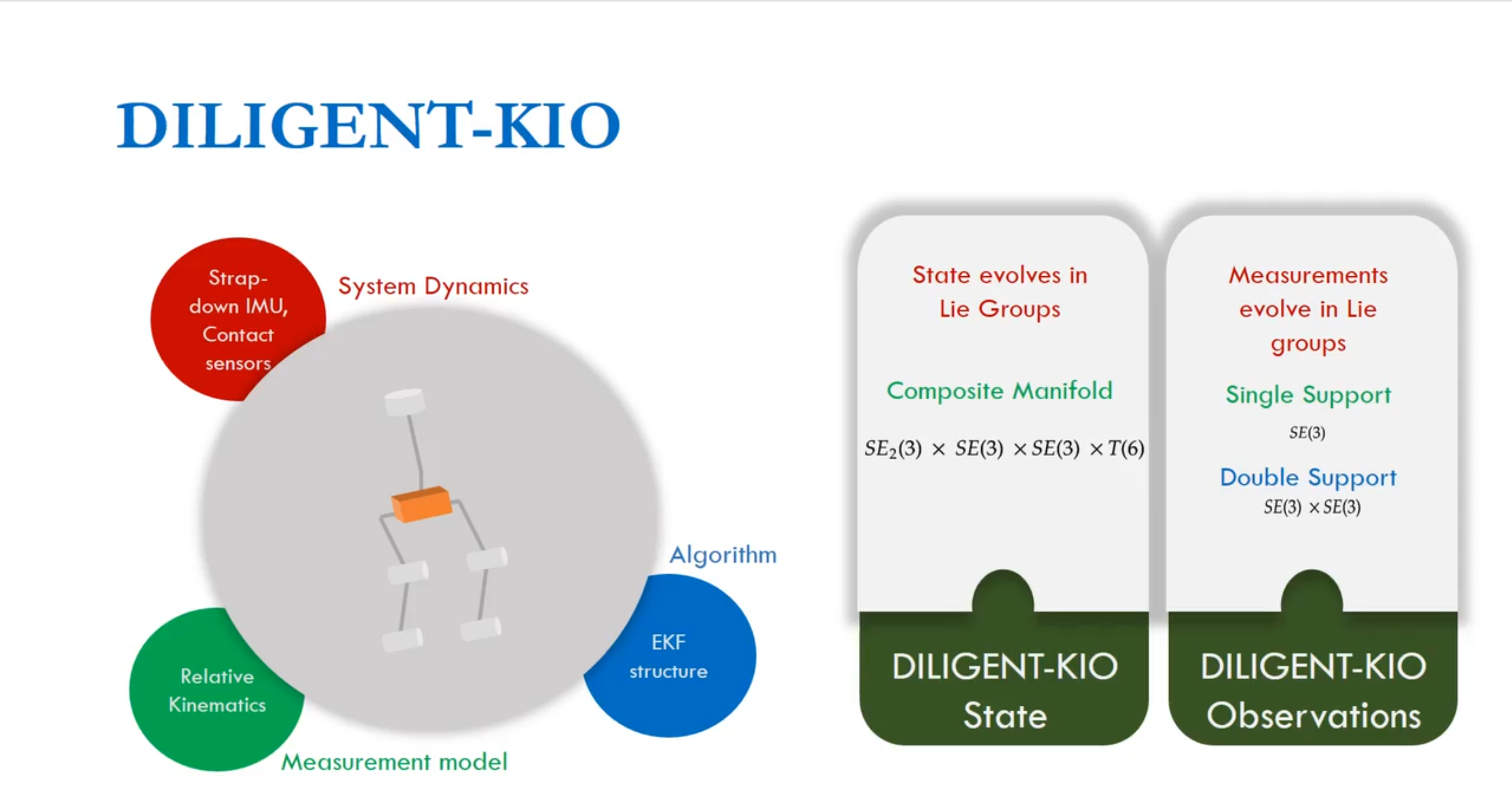 DILIGENT-KIO

Strap-down IMU, Contact sensors

System Dynamics

Algorithm

EKF structure

Relative Kinematics

Measurement model

State evolves in Lie Groups

Composite Manifold

$SE_2(3) \times SE(3) \times SE(3) \times T(6)$

DILIGENT-KIO State

Measurements evolve in Lie groups

Single Support

$SE(3)$

Double Support

$SE(3) \times SE(3)$

DILIGENT-KIO Observations